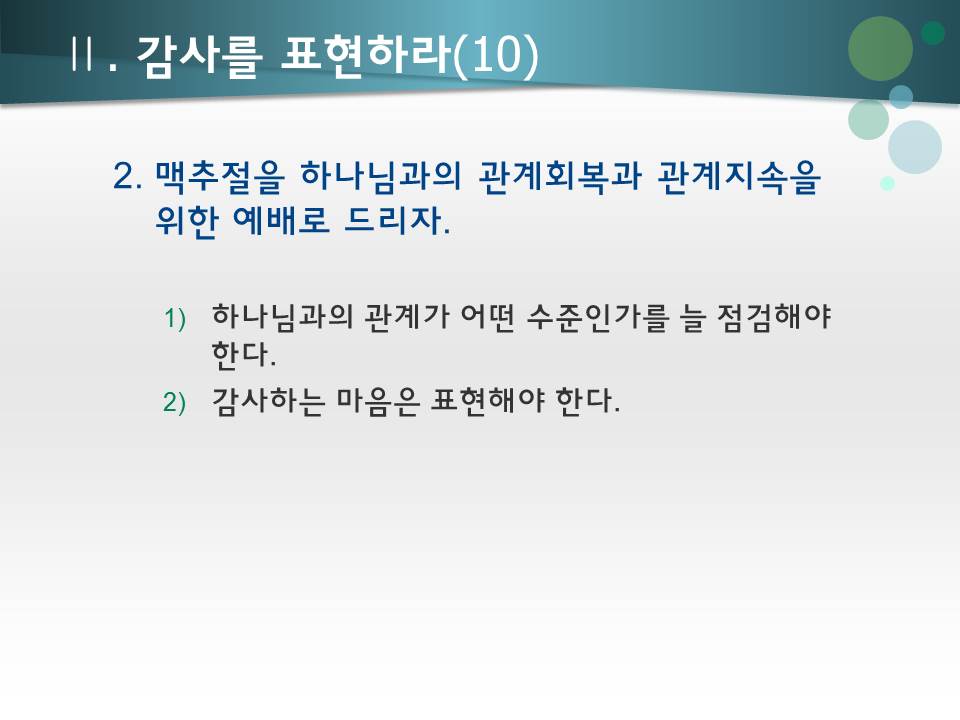 Ⅱ. 감사를 표현하라(10)

2. 맥추절을 하나님과의 관계회복과 관계지속을 위한 예배로 드리자.

1) 하나님과의 관계가 어떤 수준인가를 늘 점검해야 한다.

2) 감사하는 마음은 표현해야 한다.